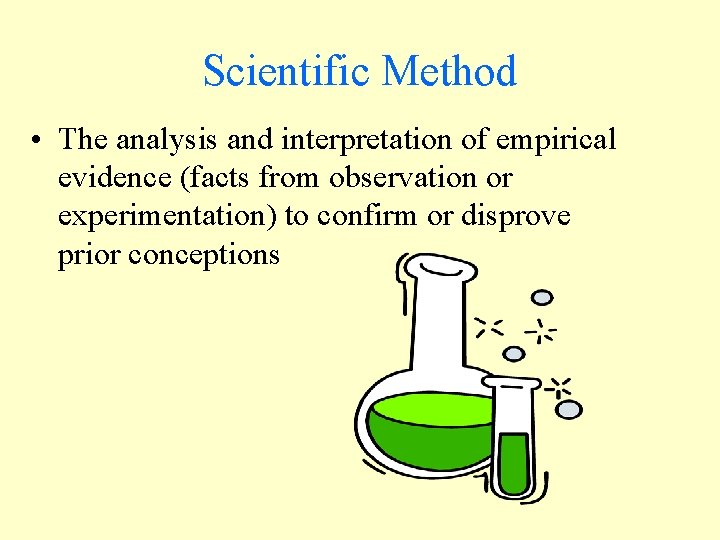 Scientific Method

• The analysis and interpretation of empirical evidence (facts from observation or experimentation) to confirm or disprove prior conceptions